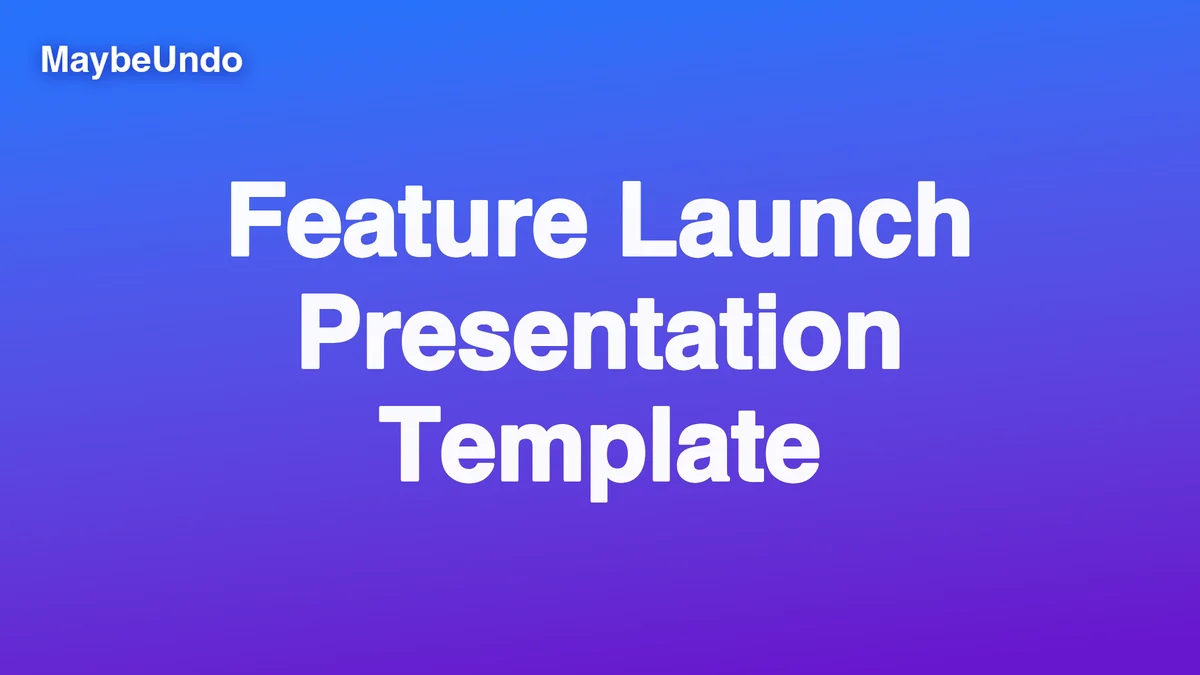 MaybeUndo

Feature Launch Presentation Template